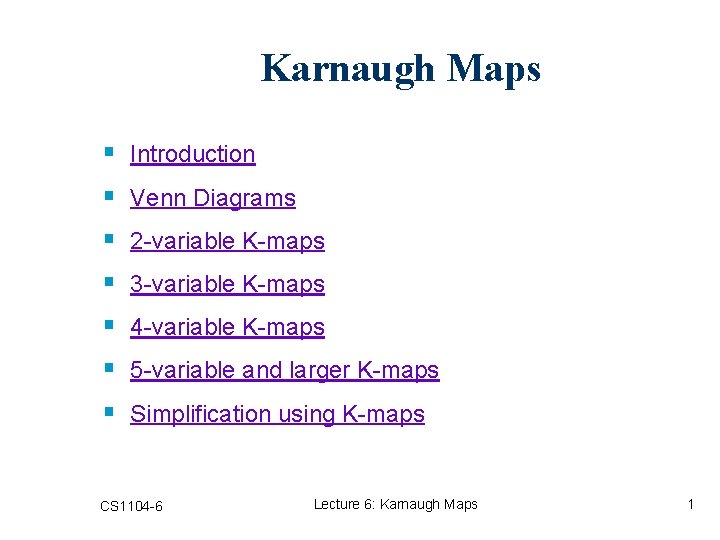 Karnaugh Maps

- Introduction
- Venn Diagrams
- 2-variable K-maps
- 3-variable K-maps
- 4-variable K-maps
- 5-variable and larger K-maps
- Simplification using K-maps

CS1104-6

Lecture 6: Karnaugh Maps

1